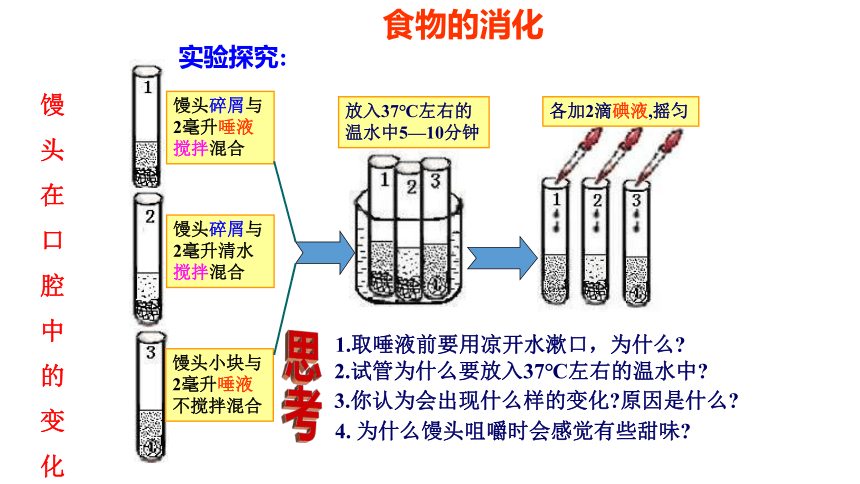 食物的消化

实验探究:

馒头在口腔中的变化

1

馒头碎屑与2毫升唾液搅拌混合

2

馒头碎屑与2毫升清水搅拌混合

3

馒头小块与2毫升唾液不搅拌混合

放入37℃左右的温水中5—10分钟

1 2 3

各加2滴碘液,摇匀

1 2 3

思考

1.取唾液前要用凉开水漱口，为什么?
2.试管为什么要放入37℃左右的温水中?
3.你认为会出现什么样的变化?原因是什么?
4. 为什么馒头咀嚼时会感觉有些甜味?